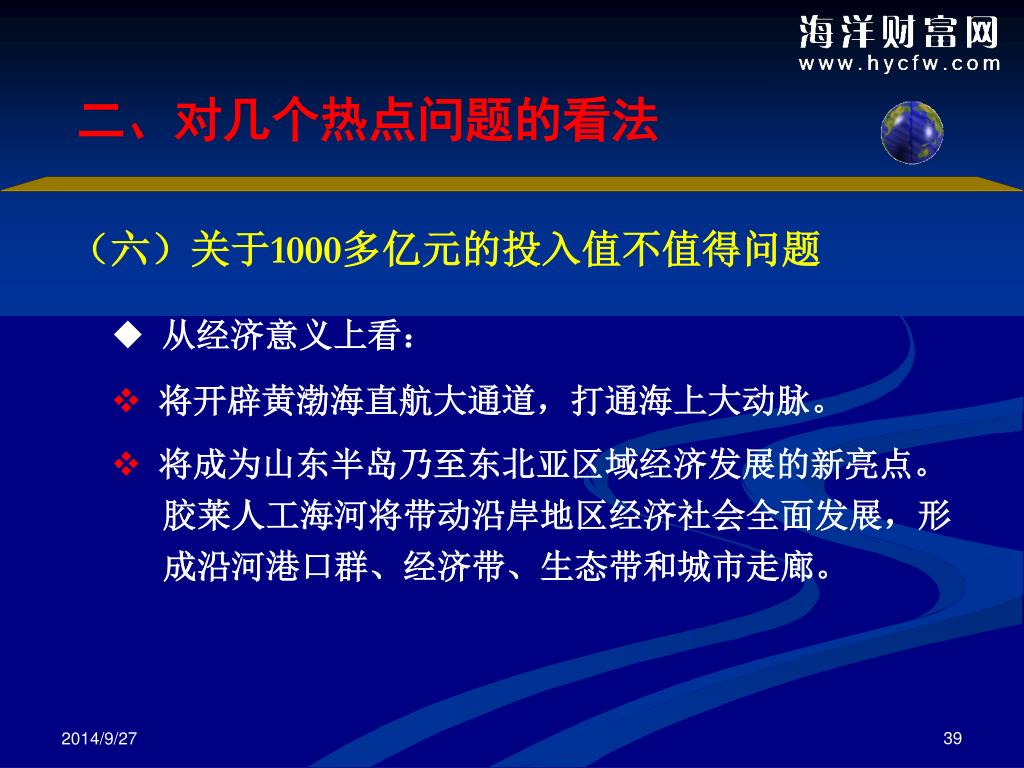 海洋财富网
www.hycfw.com

二、对几个热点问题的看法

（六）关于1000多亿元的投入值不值得问题

◆ 从经济意义上看：

❖ 将开辟黄渤海直航大通道，打通海上大动脉。

❖ 将成为山东半岛乃至东北亚区域经济发展的新亮点。胶莱人工海河将带动沿岸地区经济社会全面发展，形成沿河港口群、经济带、生态带和城市走廊。

2014/9/27

39